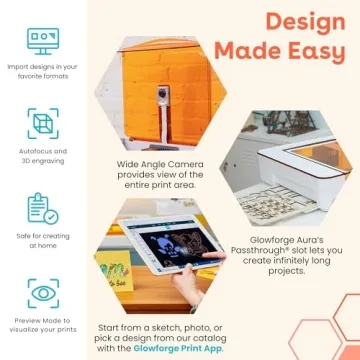 Import designs in your favorite formats

Autofocus and 3D engraving

Safe for creating at home

Preview Mode to visualize your prints

Design Made Easy

Wide Angle Camera provides view of the entire print area.

Glowforge Aura's Passthrough® slot lets you create infinitely long projects.

Start from a sketch, photo, or pick a design from our catalog with the Glowforge Print App.